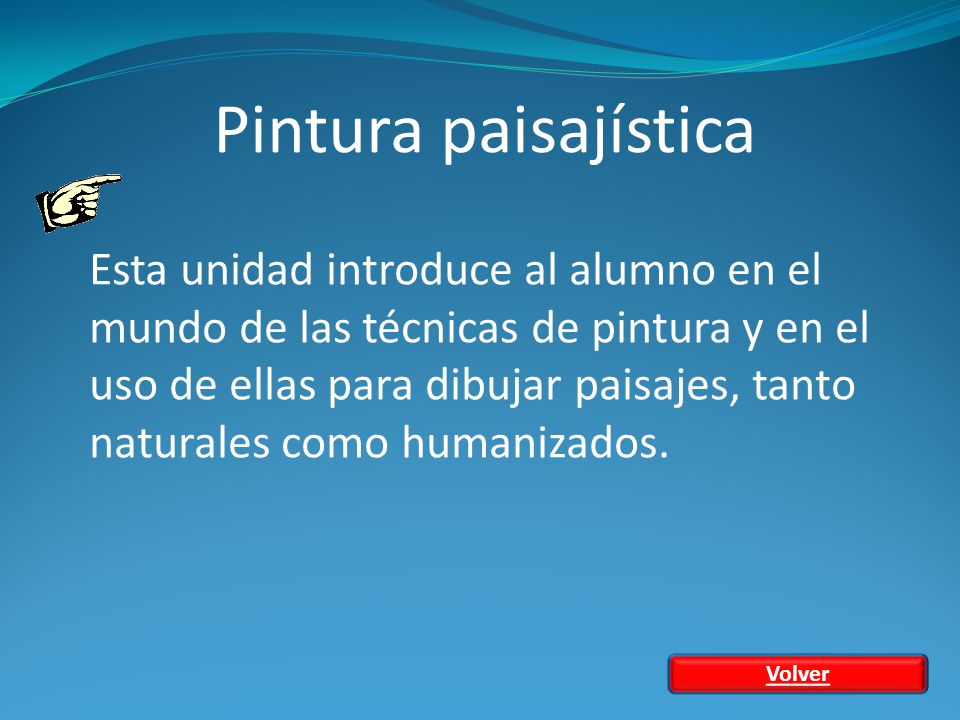 Pintura paisajística

Esta unidad introduce al alumno en el mundo de las técnicas de pintura y en el uso de ellas para dibujar paisajes, tanto naturales como humanizados.

Volver